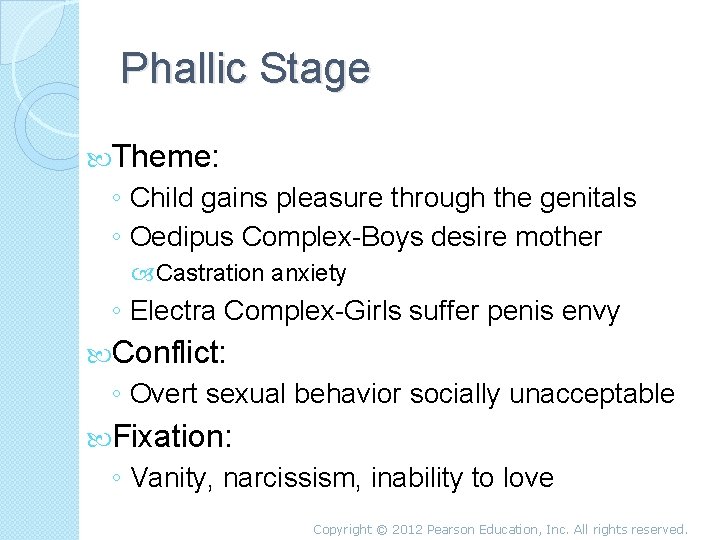 Phallic Stage

Theme:

◦ Child gains pleasure through the genitals

◦ Oedipus Complex-Boys desire mother

Castration anxiety

◦ Electra Complex-Girls suffer penis envy

Conflict:

◦ Overt sexual behavior socially unacceptable

Fixation:

◦ Vanity, narcissism, inability to love

Copyright © 2012 Pearson Education, Inc. All rights reserved.